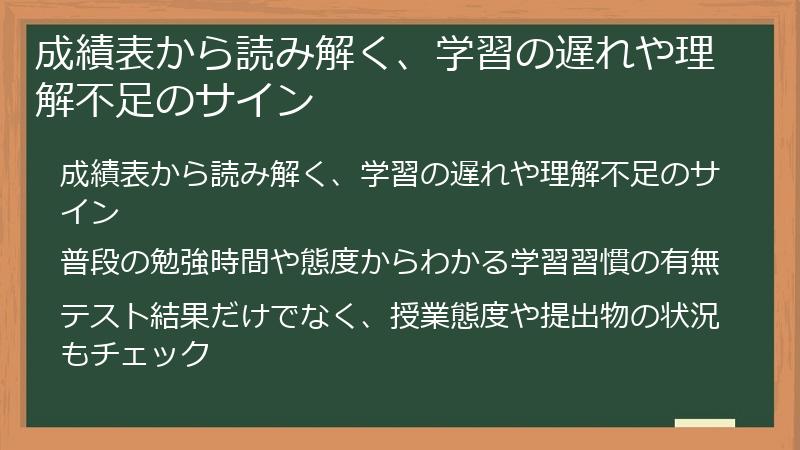 成績表から読み解く、学習の遅れや理解不足のサイン

成績表から読み解く、学習の遅れや理解不足のサイン

普段の勉強時間や態度からわかる学習習慣の有無

テスト結果だけでなく、授業態度や提出物の状況もチェック